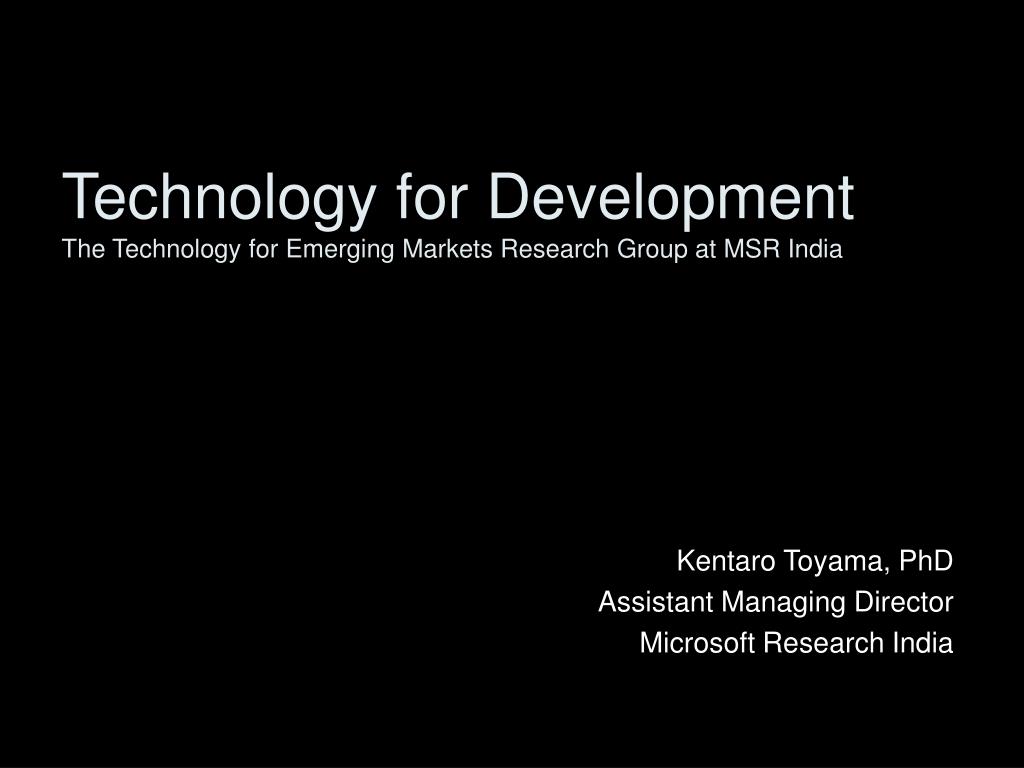 Technology for Development
The Technology for Emerging Markets Research Group at MSR India

Kentaro Toyama, PhD
Assistant Managing Director
Microsoft Research India